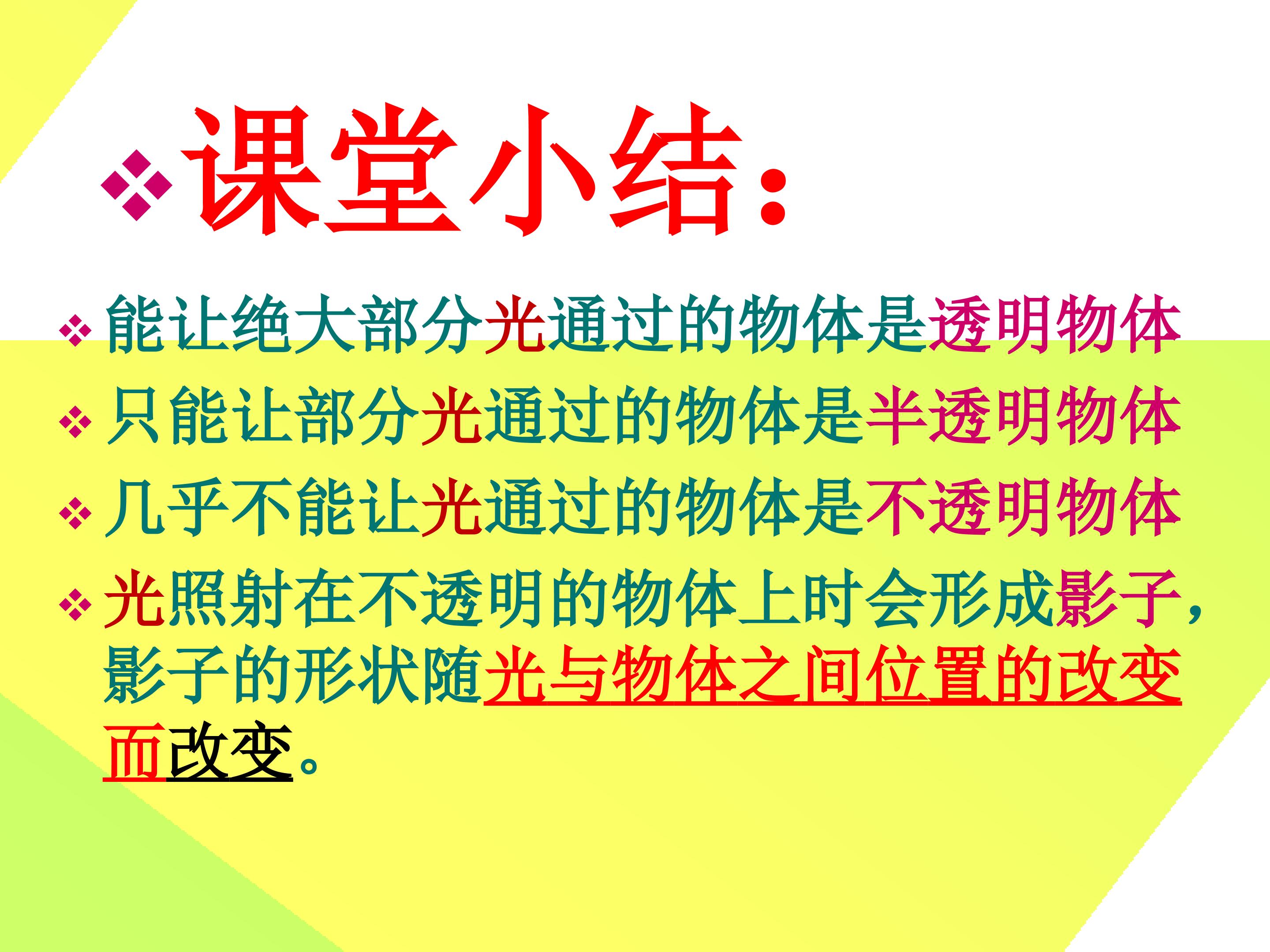 ❖课堂小结：

❖能让绝大部分光通过的物体是透明物体

❖只能让部分光通过的物体是半透明物体

❖几乎不能让光通过的物体是不透明物体

❖光照射在不透明的物体上时会形成影子，影子的形状随光与物体之间位置的改变而改变。